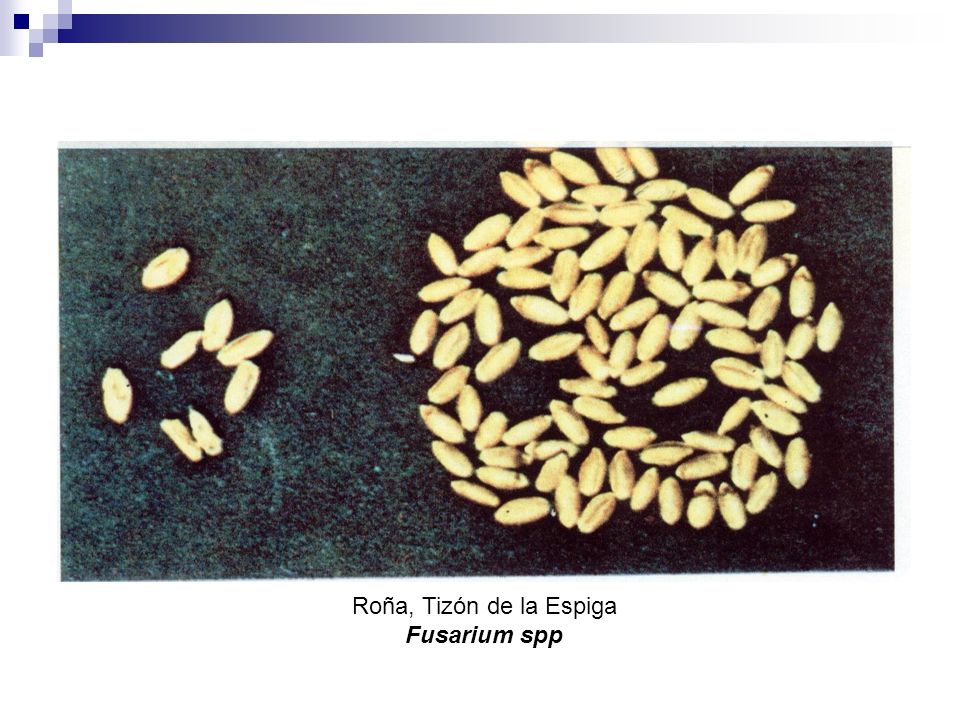 Roña, Tizón de la Espiga
Fusarium spp